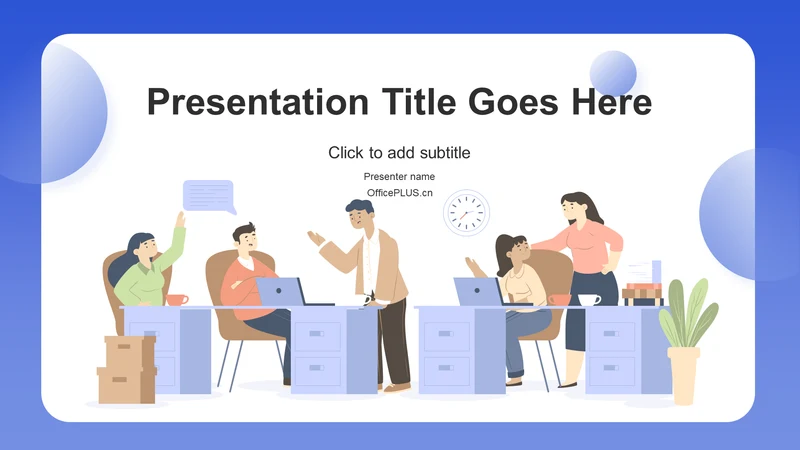 Presentation Title Goes Here

Click to add subtitle

Presenter name

OfficePLUS.cn